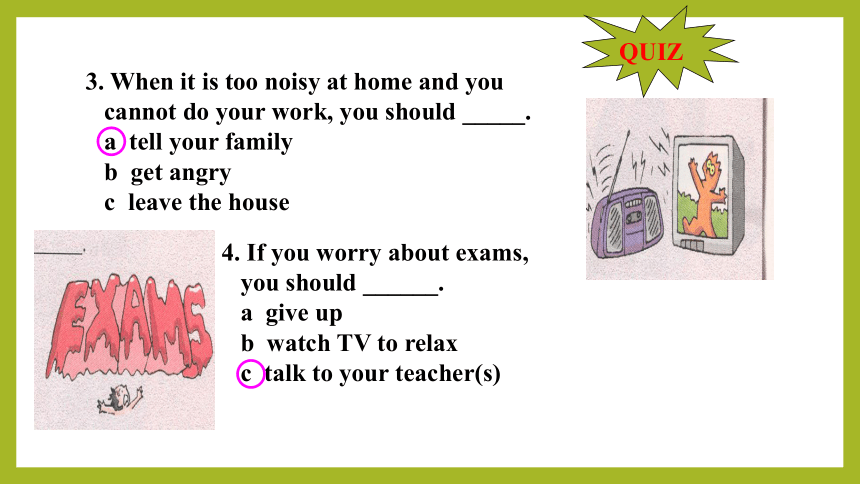 QUIZ

3. When it is too noisy at home and you cannot do your work, you should _____.
a tell your family
b get angry
c leave the house

_____.

EXAMS

4. If you worry about exams, you should ______.
a give up
b watch TV to relax
c talk to your teacher(s)